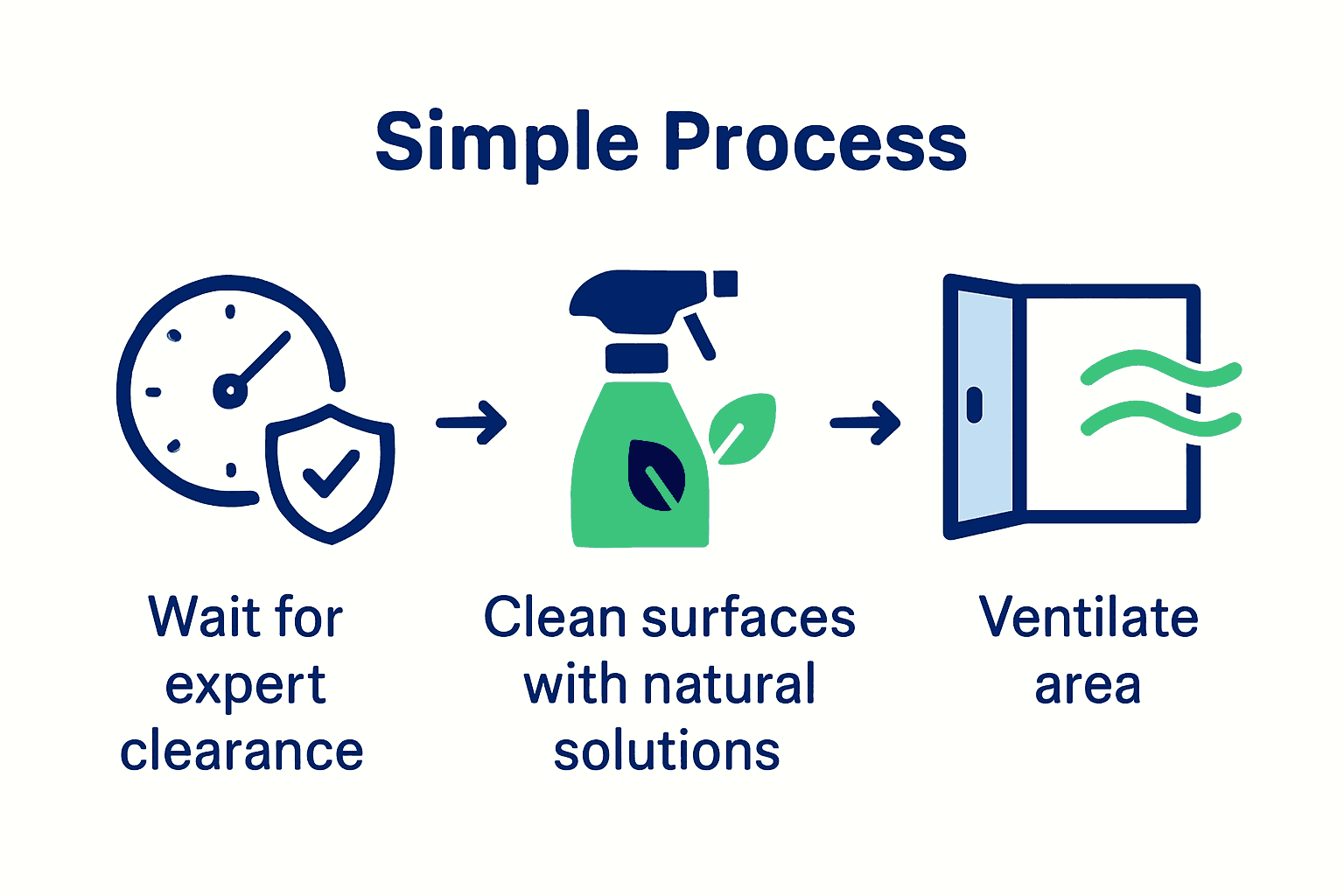 Simple Process

Wait for expert clearance

Clean surfaces with natural solutions

Ventilate area